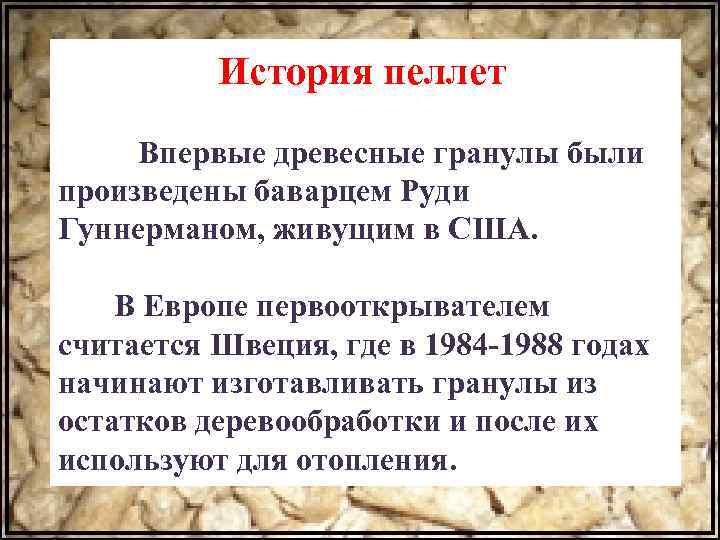 История пеллет

Впервые древесные гранулы были произведены баварцем Руди Гуннерманом, живущим в США.

В Европе первооткрывателем считается Швеция, где в 1984-1988 годах начинают изготавливать гранулы из остатков деревообработки и после их используют для отопления.